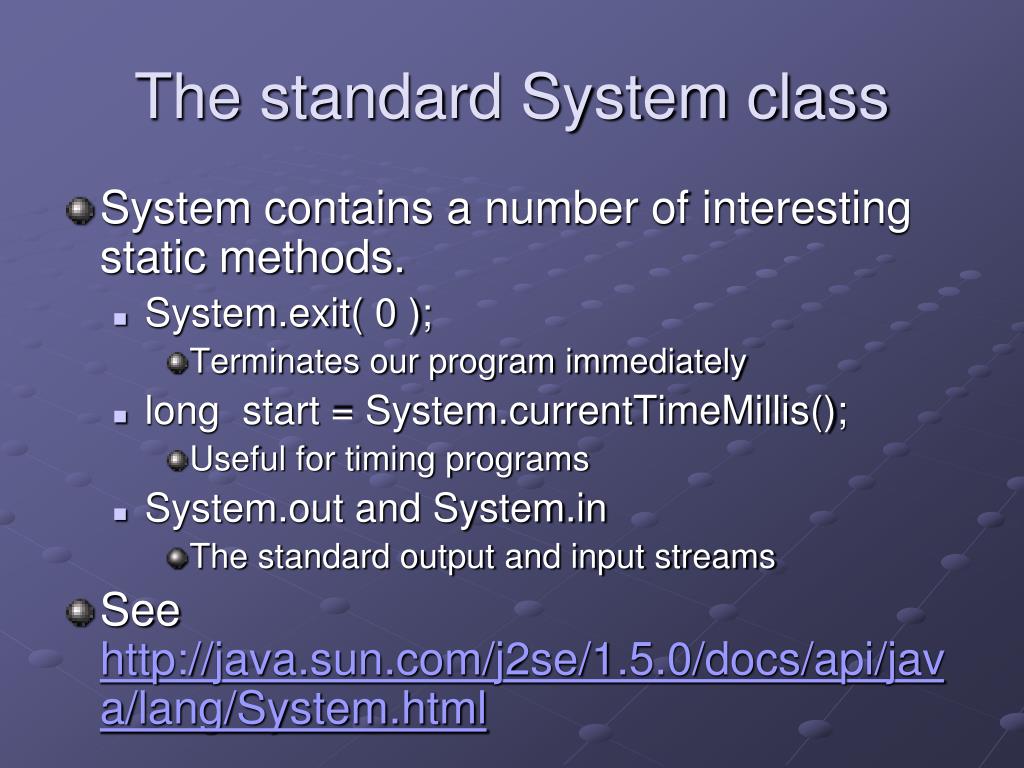 The standard System class

System contains a number of interesting static methods.

System.exit( 0 );

Terminates our program immediately

long start = System.currentTimeMillis();

Useful for timing programs

System.out and System.in

The standard output and input streams

See http://java.sun.com/j2se/1.5.0/docs/api/java/lang/System.html